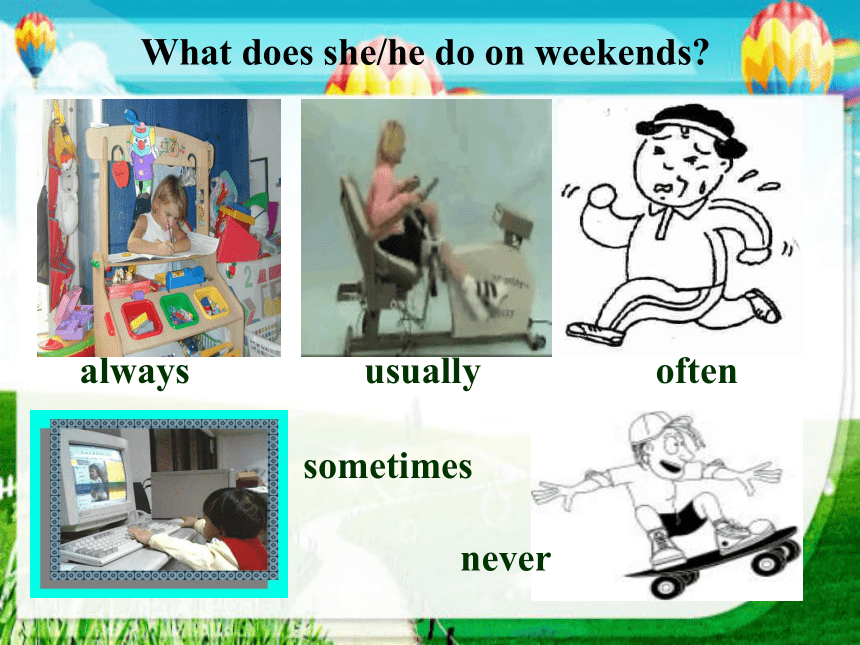 What does she/he do on weekends?

always

usually

often

sometimes

never